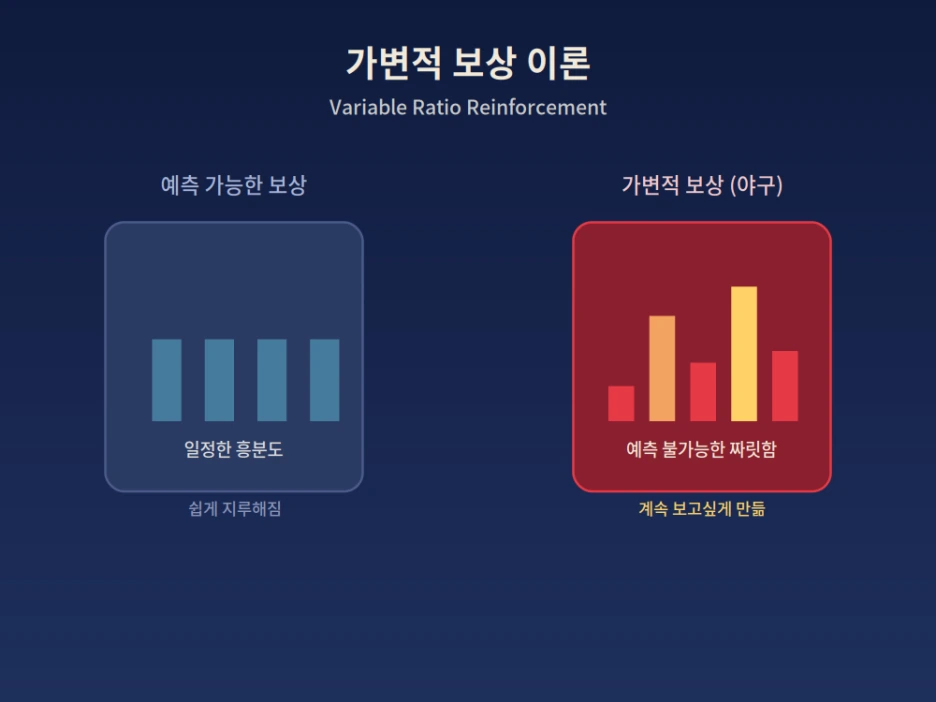 가변적 보상 이론
Variable Ratio Reinforcement

예측 가능한 보상

일정한 흥분도

쉽게 지루해짐

가변적 보상 (야구)

예측 불가능한 짜릿함

계속 보고싶게 만듦